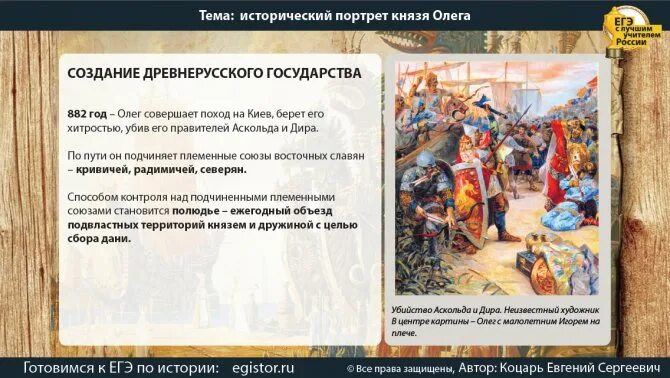 Тема: исторический портрет князя Олега

ЕГЭ с лучшим учителем России

СОЗДАНИЕ ДРЕВНЕРУССКОГО ГОСУДАРСТВА

882 год – Олег совершает поход на Киев, берет его хитростью, убив его правителей Аскольда и Дира.

По пути он подчиняет племенные союзы восточных славян – кривичей, радимичей, северян.

Способом контроля над подчиненными племенными союзами становится полюдье – ежегодный объезд подвластных территорий князем и дружиной с целью сбора дани.

Убийство Аскольда и Дира. Неизвестный художник
В центре картины – Олег с малолетним Игорем на плече.

Готовимся к ЕГЭ по истории: egistor.ru

© Все права защищены, Автор: Коцарь Евгений Сергеевич